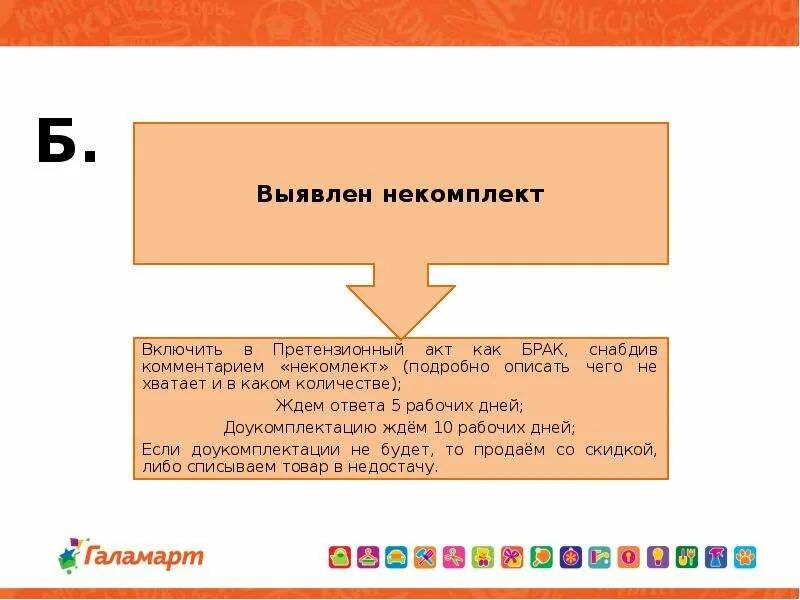 Б.

Выявлен некомплект

Включить в Претензионный акт как БРАК, снабдив комментарием «некомлект» (подробно описать чего не хватает и в каком количестве);

Ждем ответа 5 рабочих дней;

Доукомплектацию ждём 10 рабочих дней;

Если доукомплектации не будет, то продаём со скидкой, либо списываем товар в недостачу.

Галамарт